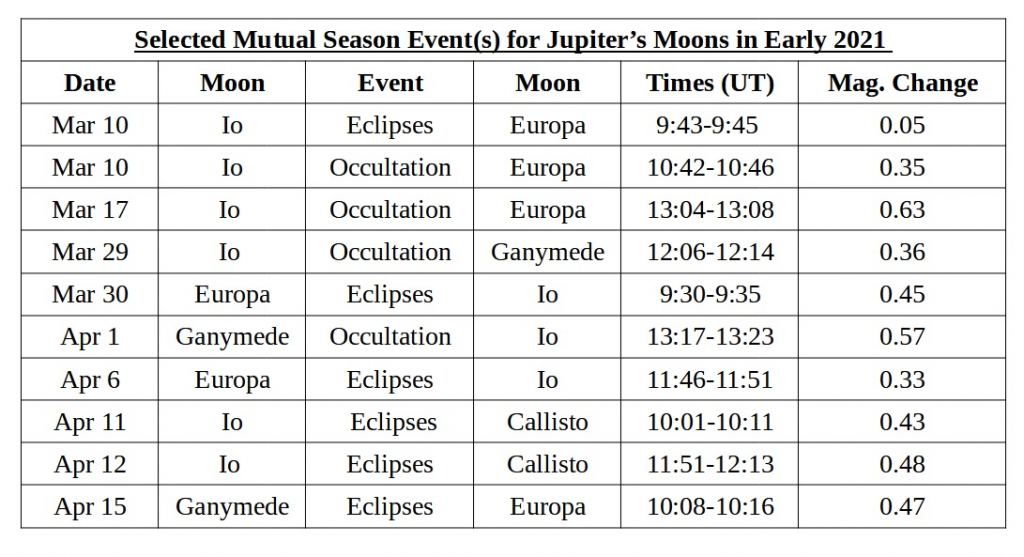 Selected Mutual Season Event(s) for Jupiter's Moons in Early 2021

| Date | Moon | Event | Moon | Times (UT) | Mag. Change |
|---|---|---|---|---|---|
| Mar 10 | Io | Eclipses | Europa | 9:43-9:45 | 0.05 |
| Mar 10 | Io | Occultation | Europa | 10:42-10:46 | 0.35 |
| Mar 17 | Io | Occultation | Europa | 13:04-13:08 | 0.63 |
| Mar 29 | Io | Occultation | Ganymede | 12:06-12:14 | 0.36 |
| Mar 30 | Europa | Eclipses | Io | 9:30-9:35 | 0.45 |
| Apr 1 | Ganymede | Occultation | Io | 13:17-13:23 | 0.57 |
| Apr 6 | Europa | Eclipses | Io | 11:46-11:51 | 0.33 |
| Apr 11 | Io | Eclipses | Callisto | 10:01-10:11 | 0.43 |
| Apr 12 | Io | Eclipses | Callisto | 11:51-12:13 | 0.48 |
| Apr 15 | Ganymede | Eclipses | Europa | 10:08-10:16 | 0.47 |